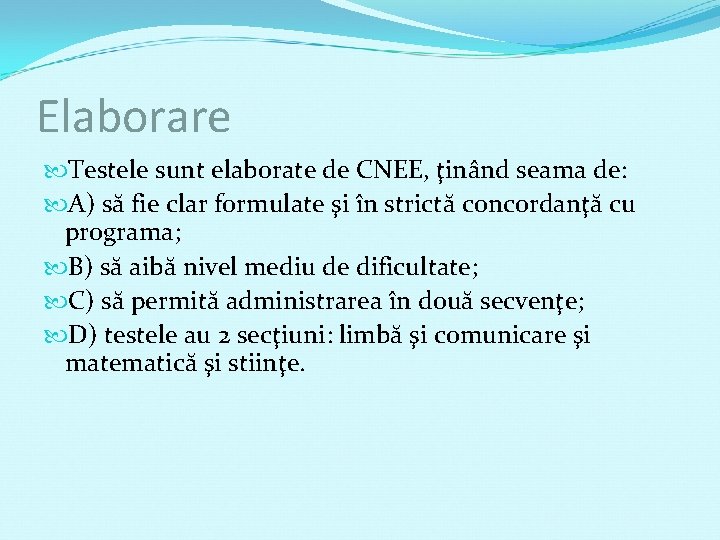 Elaborare

Testele sunt elaborate de CNEE, ţinând seama de:

A) să fie clar formulate şi în strictă concordanţă cu programa;

B) să aibă nivel mediu de dificultate;

C) să permită administrarea în două secvenţe;

D) testele au 2 secţiuni: limbă şi comunicare şi matematică şi stiinţe.